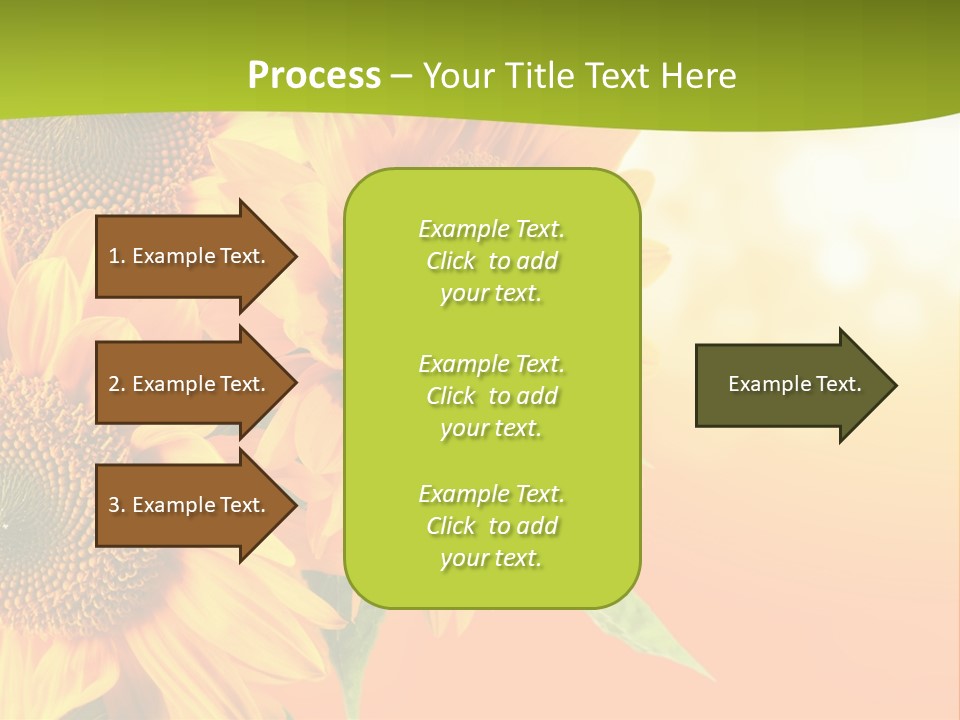 Process – Your Title Text Here

1. Example Text.

2. Example Text.

3. Example Text.

Example Text. Click to add your text.

Example Text. Click to add your text.

Example Text. Click to add your text.

Example Text.